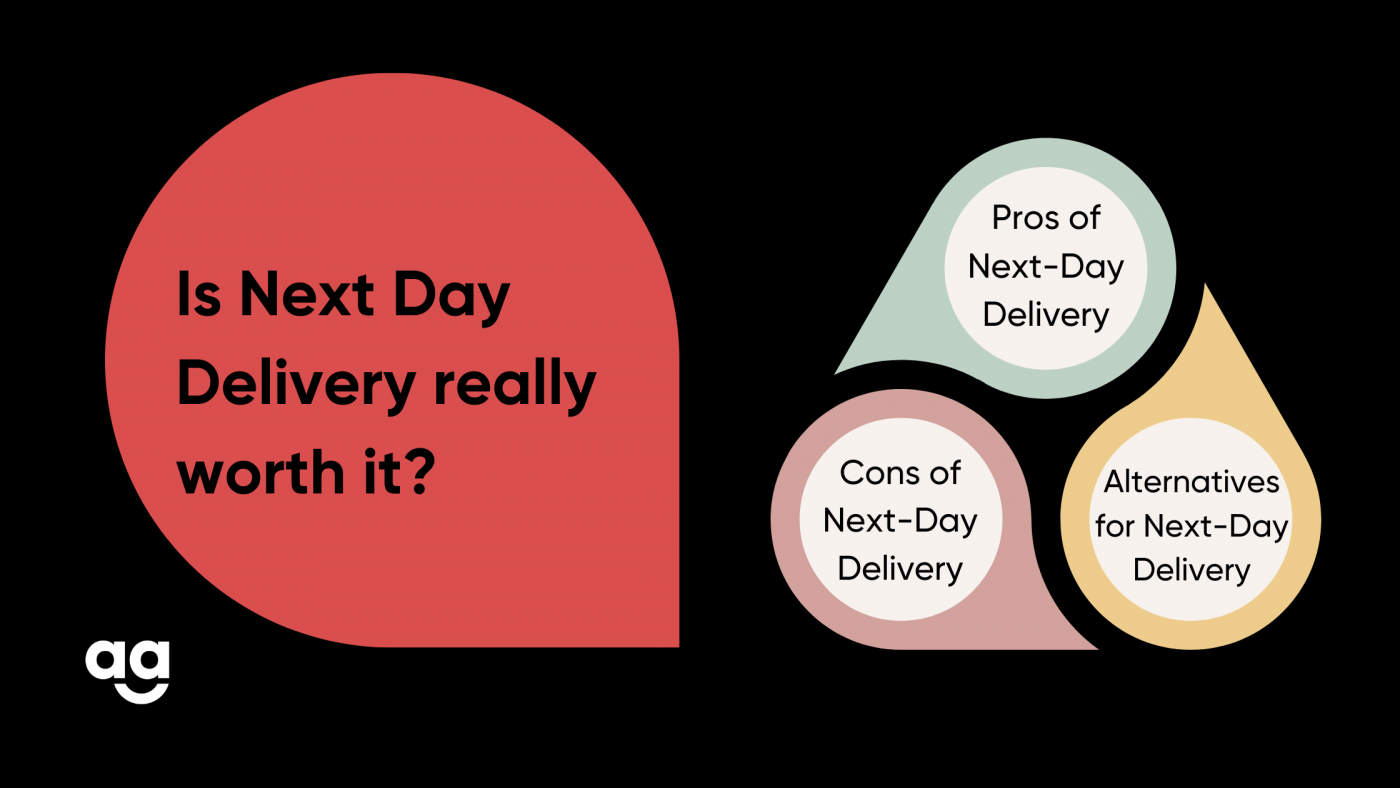 Is Next Day Delivery really worth it?

ag

Pros of Next-Day Delivery

Cons of Next-Day Delivery

Alternatives for Next-Day Delivery